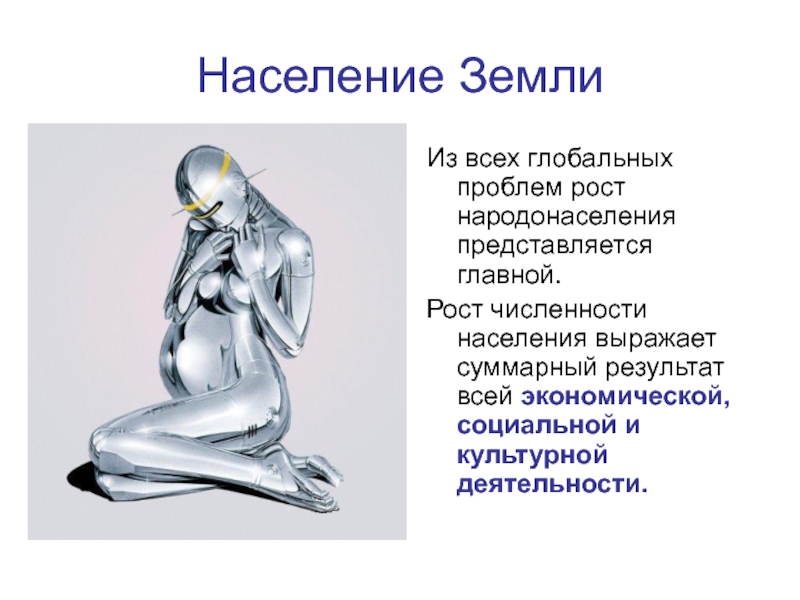 Население Земли

Из всех глобальных проблем рост народонаселения представляется главной.

Рост численности населения выражает суммарный результат всей экономической, социальной и культурной деятельности.